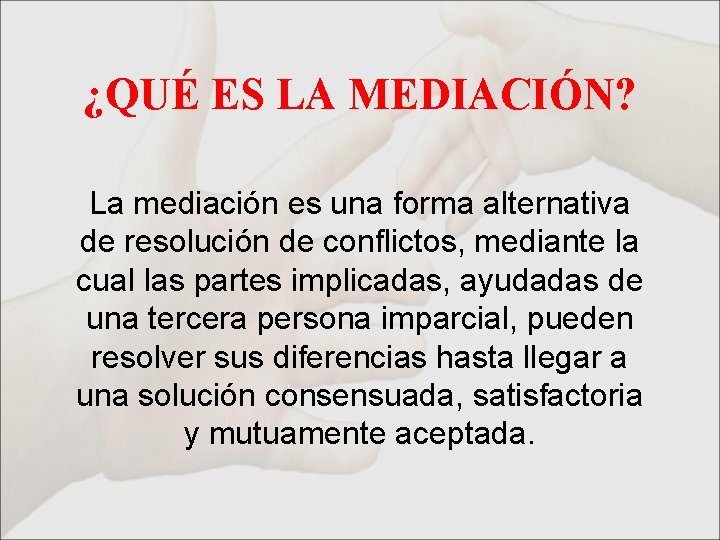 ¿QUÉ ES LA MEDIACIÓN?

La mediación es una forma alternativa de resolución de conflictos, mediante la cual las partes implicadas, ayudadas de una tercera persona imparcial, pueden resolver sus diferencias hasta llegar a una solución consensuada, satisfactoria y mutuamente aceptada.